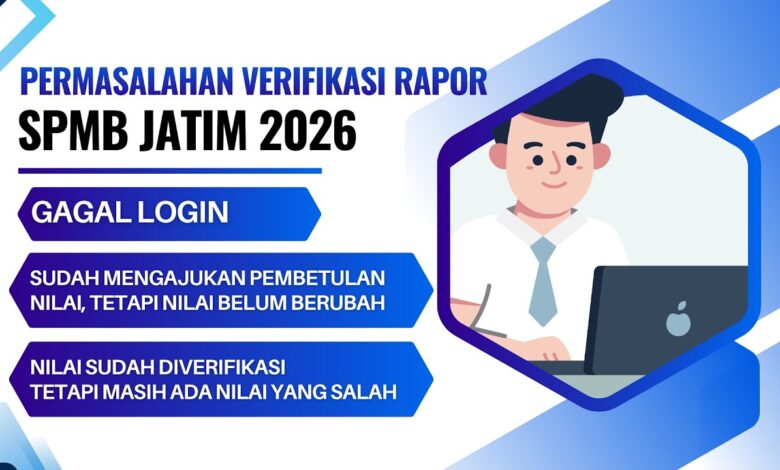 PERMASALAHAN VERIFIKASI RAPOR
SPMB JATIM 2026

GAGAL LOGIN

SUDAH MENGAJUKAN PEMBETULAN NILAI, TETAPI NILAI BELUM BERUBAH

NILAI SUDAH DIVERIFIKASI TETAPI MASIH ADA NILAI YANG SALAH